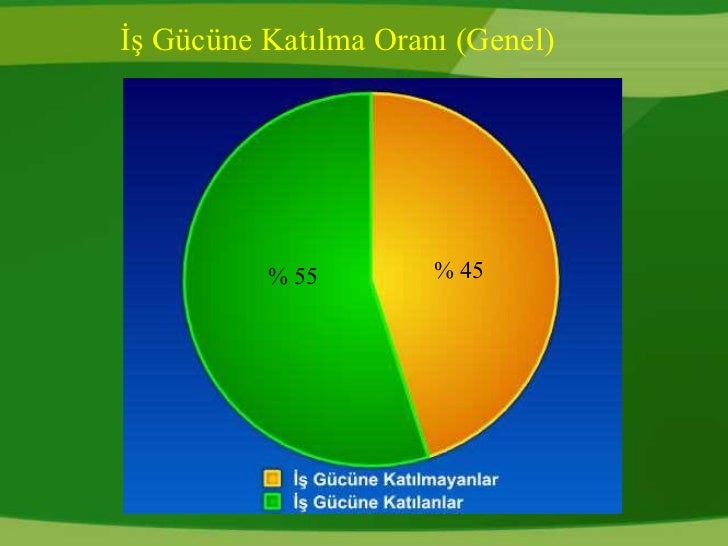 İş Gücüne Katılma Oranı (Genel)

% 55

% 45

İş Gücüne Katılmayanlar
İş Gücüne Katılanlar